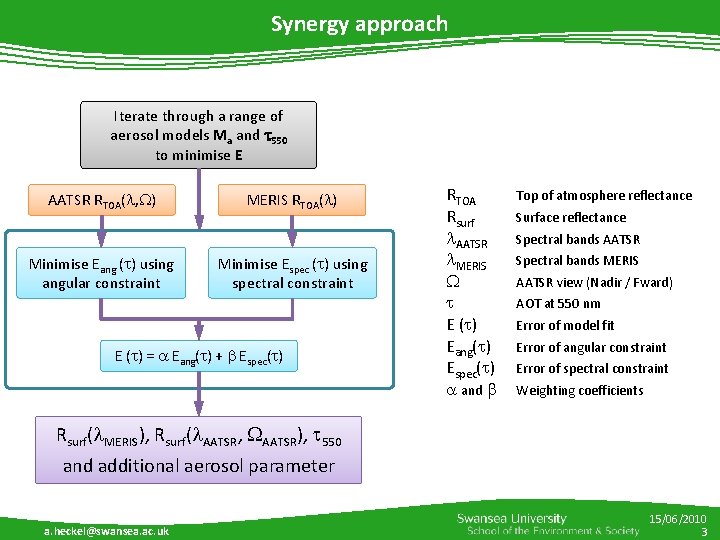 Synergy approach

Iterate through a range of aerosol models $M_a$ and $\tau_{550}$ to minimise E

AATSR $R_{TOA}(\lambda,\Omega)$

MERIS $R_{TOA}(\lambda)$

Minimise $E_{ang}(\tau)$ using angular constraint

Minimise $E_{spec}(\tau)$ using spectral constraint

$E(\tau) = \alpha E_{ang}(\tau) + \beta E_{spec}(\tau)$

$R_{surf}(\lambda_{MERIS})$, $R_{surf}(\lambda_{AATSR}, \Omega_{AATSR})$, $\tau_{550}$ and additional aerosol parameter

| | |
|---|---|
| $R_{TOA}$ | Top of atmosphere reflectance |
| $R_{surf}$ | Surface reflectance |
| $\lambda_{AATSR}$ | Spectral bands AATSR |
| $\lambda_{MERIS}$ | Spectral bands MERIS |
| $\Omega$ | AATSR view (Nadir / Fward) |
| $\tau$ | AOT at 550 nm |
| $E(\tau)$ | Error of model fit |
| $E_{ang}(\tau)$ | Error of angular constraint |
| $E_{spec}(\tau)$ | Error of spectral constraint |
| $\alpha$ and $\beta$ | Weighting coefficients |

a.heckel@swansea.ac.uk

Swansea University
School of the Environment & Society

15/06/2010
3